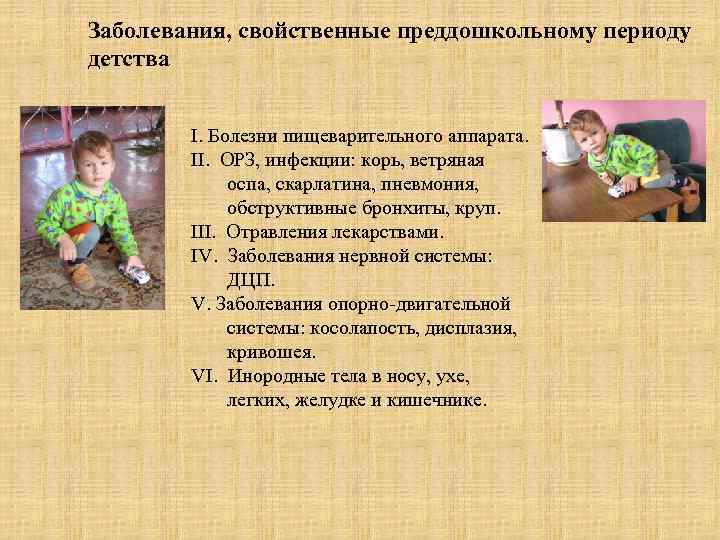 Заболевания, свойственные преддошкольному периоду детства

I. Болезни пищеварительного аппарата.
II. ОРЗ, инфекции: корь, ветряная оспа, скарлатина, пневмония, обструктивные бронхиты, круп.
III. Отравления лекарствами.
IV. Заболевания нервной системы: ДЦП.
V. Заболевания опорно-двигательной системы: косолапость, дисплазия, кривошея.
VI. Инородные тела в носу, ухе, легких, желудке и кишечнике.